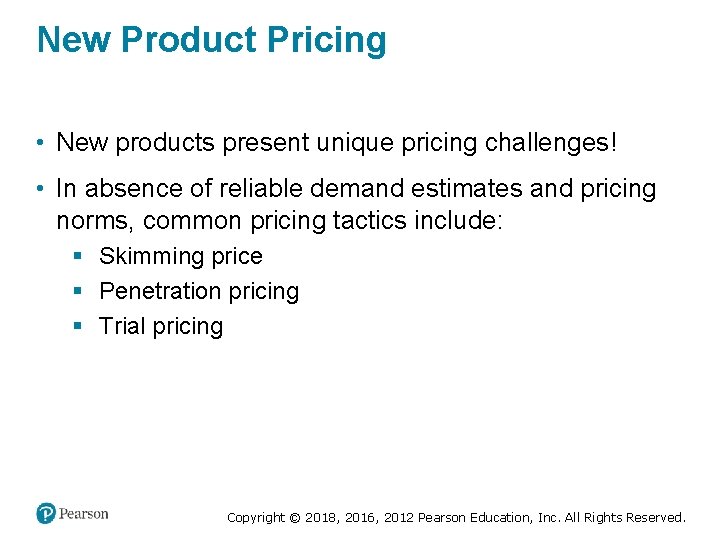 New Product Pricing

• New products present unique pricing challenges!

• In absence of reliable demand estimates and pricing norms, common pricing tactics include:

▪ Skimming price
▪ Penetration pricing
▪ Trial pricing

Pearson

Copyright © 2018, 2016, 2012 Pearson Education, Inc. All Rights Reserved.